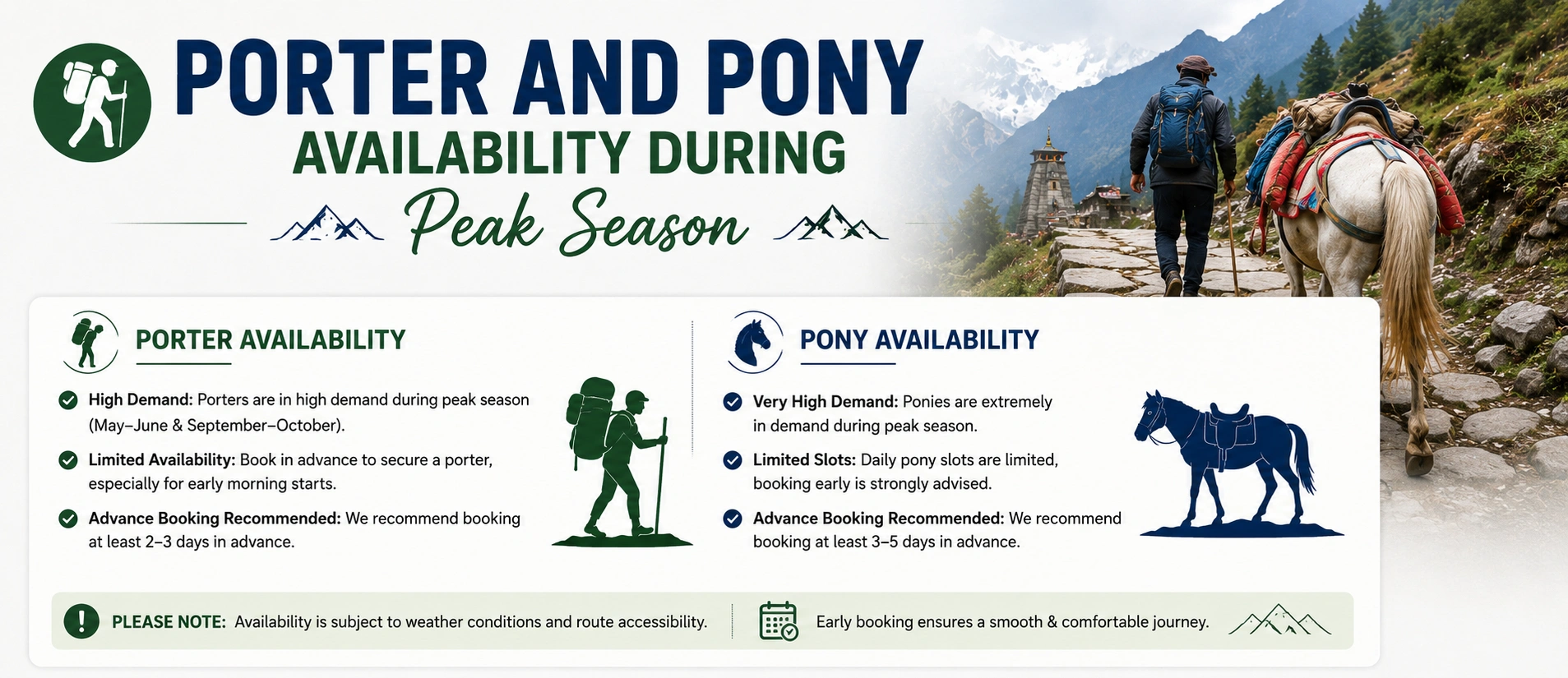 PORTER AND PONY
AVAILABILITY DURING
Peak Season

PORTER AVAILABILITY

High Demand: Porters are in high demand during peak season (May–June & September–October).

Limited Availability: Book in advance to secure a porter, especially for early morning starts.

Advance Booking Recommended: We recommend booking at least 2–3 days in advance.

PONY AVAILABILITY

Very High Demand: Ponies are extremely in demand during peak season.

Limited Slots: Daily pony slots are limited, booking early is strongly advised.

Advance Booking Recommended: We recommend booking at least 3–5 days in advance.

PLEASE NOTE: Availability is subject to weather conditions and route accessibility.

Early booking ensures a smooth & comfortable journey.